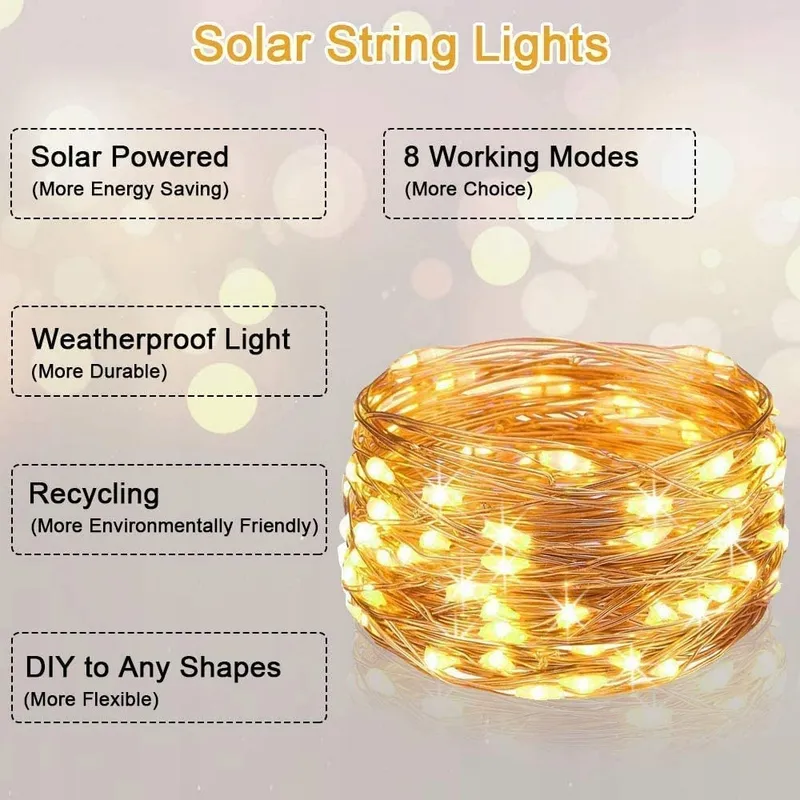 Solar String Lights

Solar Powered
(More Energy Saving)

8 Working Modes
(More Choice)

Weatherproof Light
(More Durable)

Recycling
(More Environmentally Friendly)

DIY to Any Shapes
(More Flexible)